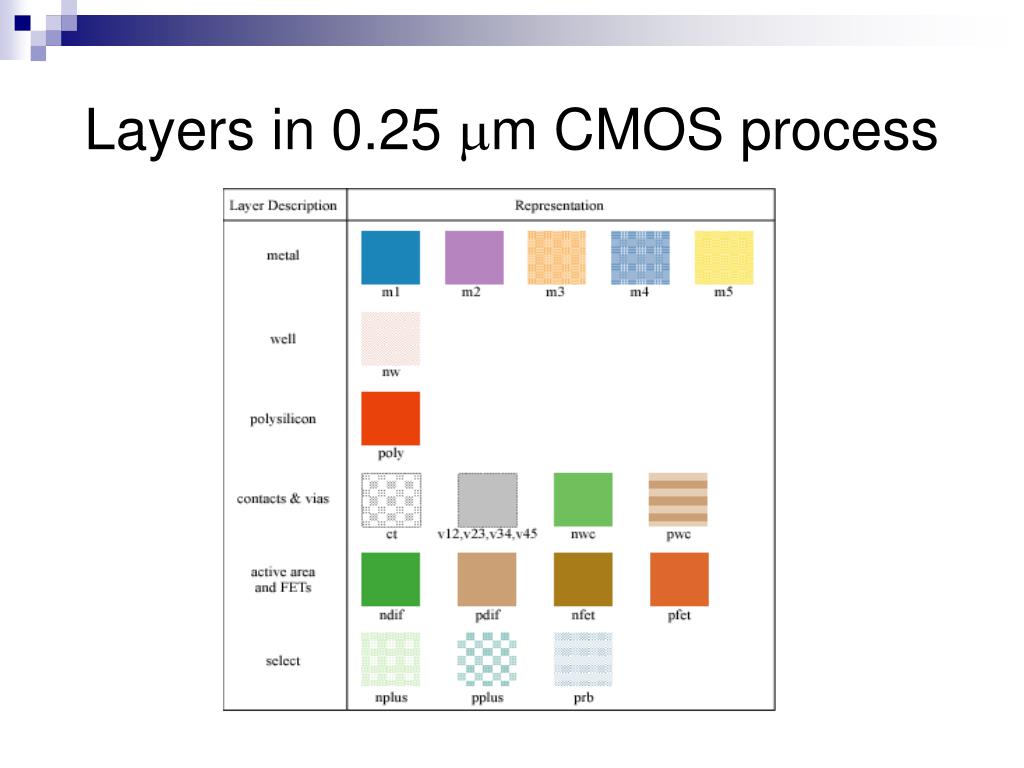 Layers in 0.25 $\mu$m CMOS process

| Layer Description | Representation |
|---|---|
| metal | m1 m2 m3 m4 m5 |
| well | nw |
| polysilicon | poly |
| contacts & vias | ct v12,v23,v34,v45 nwc pwc |
| active area and FETs | ndif pdif nfet pfet |
| select | nplus pplus prb |